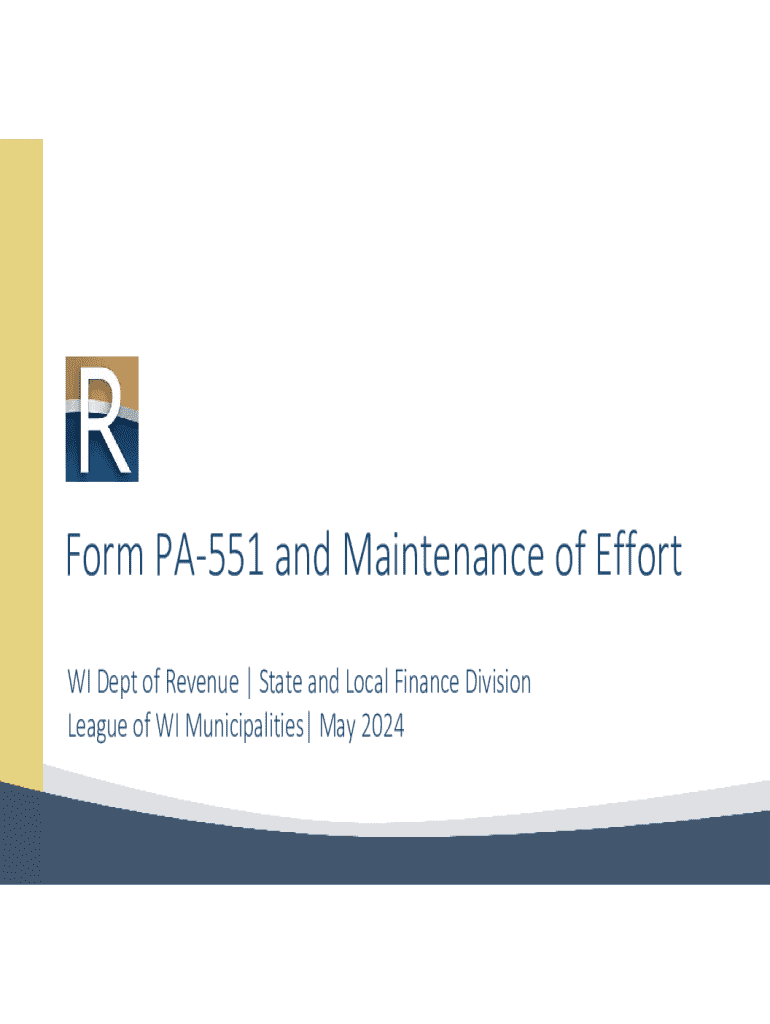 R

Form PA-551 and Maintenance of Effort

WI Dept of Revenue | State and Local Finance Division
League of WI Municipalities| May 2024